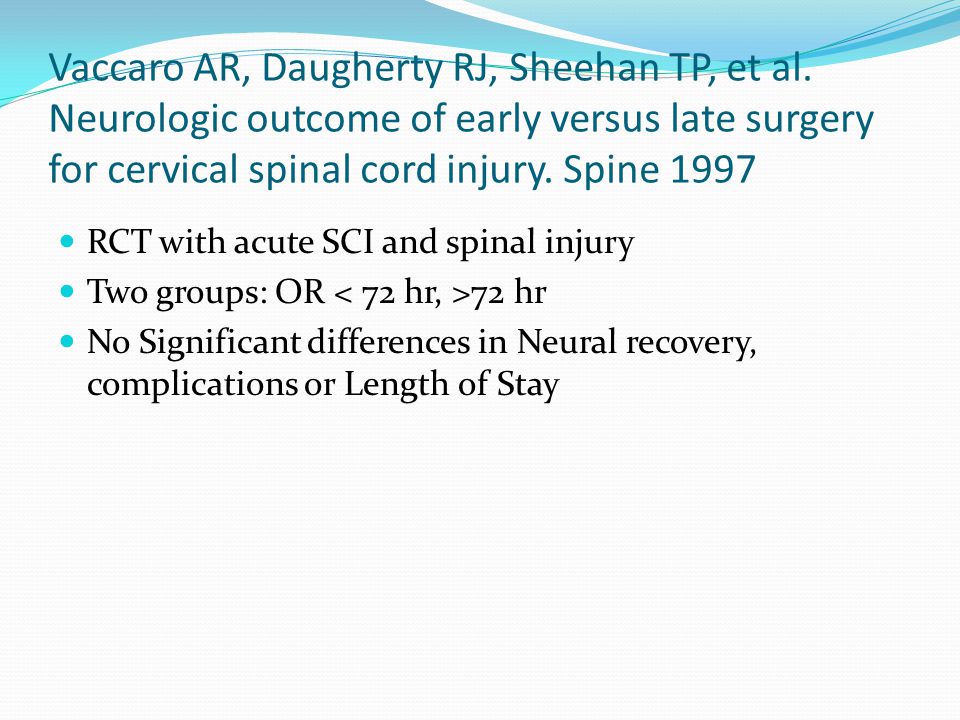 Vaccaro AR, Daugherty RJ, Sheehan TP, et al. Neurologic outcome of early versus late surgery for cervical spinal cord injury. Spine 1997

- RCT with acute SCI and spinal injury
- Two groups: OR < 72 hr, >72 hr
- No Significant differences in Neural recovery, complications or Length of Stay